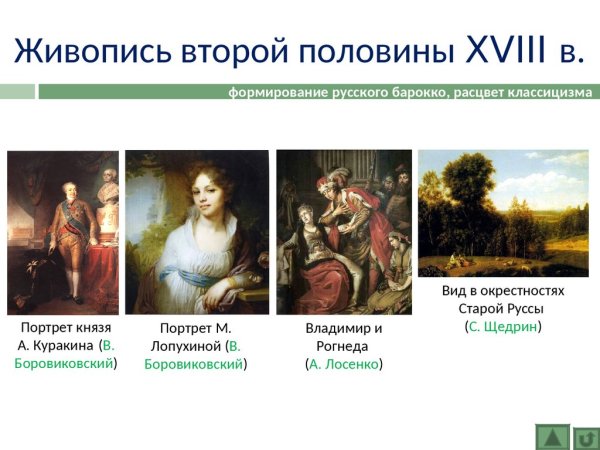 Живопись второй половины XVIII в.

формирование русского барокко, расцвет классицизма

Портрет князя А. Куракина (В. Боровиковский)

Портрет М. Лопухиной (В. Боровиковский)

Владимир и Рогнеда (А. Лосенко)

Вид в окрестностях Старой Руссы (С. Щедрин)